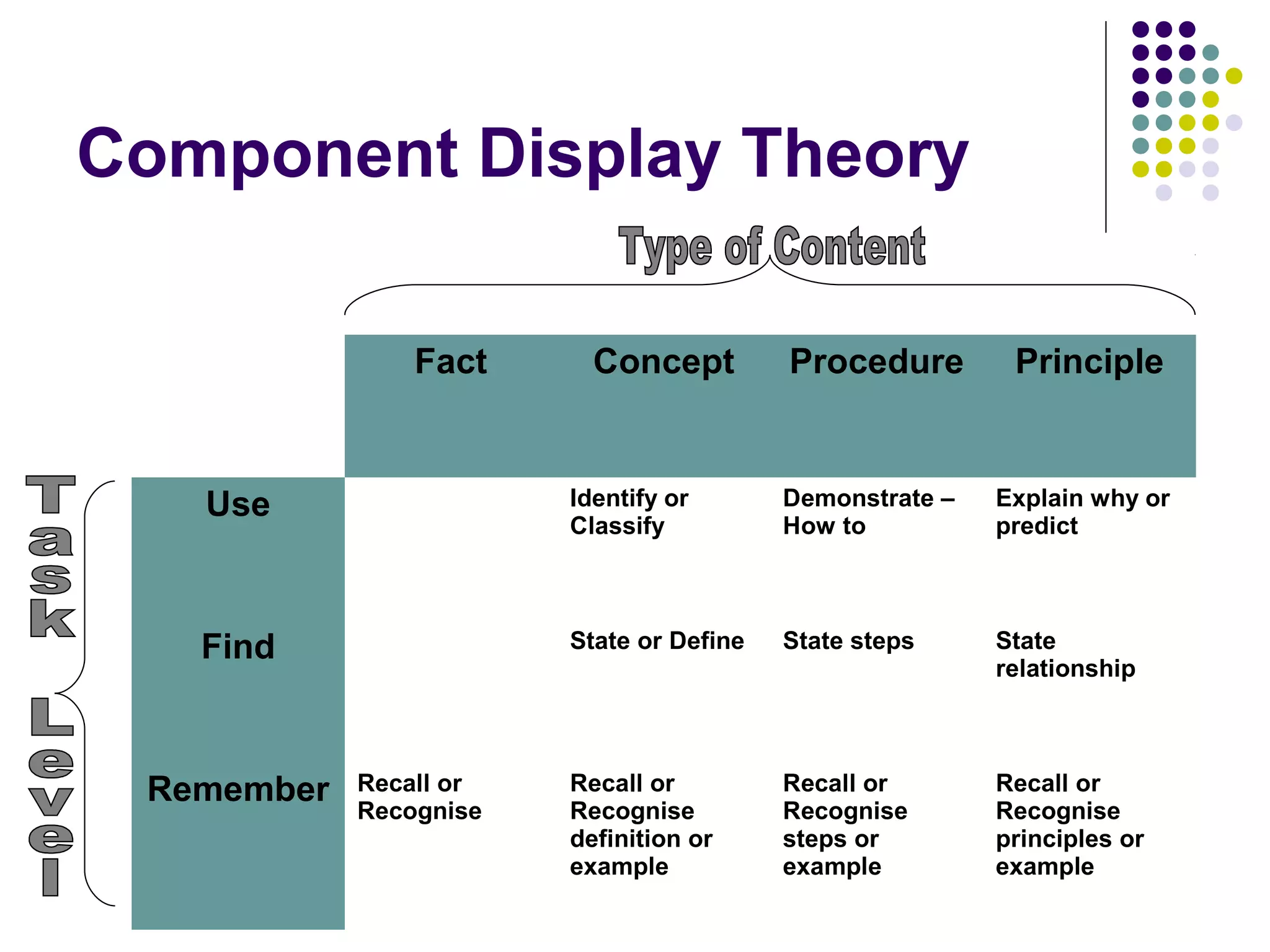 Component Display Theory

Type of Content

Task Level

| | Fact | Concept | Procedure | Principle |
|---|---|---|---|---|
| Use | | Identify or Classify | Demonstrate – How to | Explain why or predict |
| Find | | State or Define | State steps | State relationship |
| Remember | Recall or Recognise | Recall or Recognise definition or example | Recall or Recognise steps or example | Recall or Recognise principles or example |